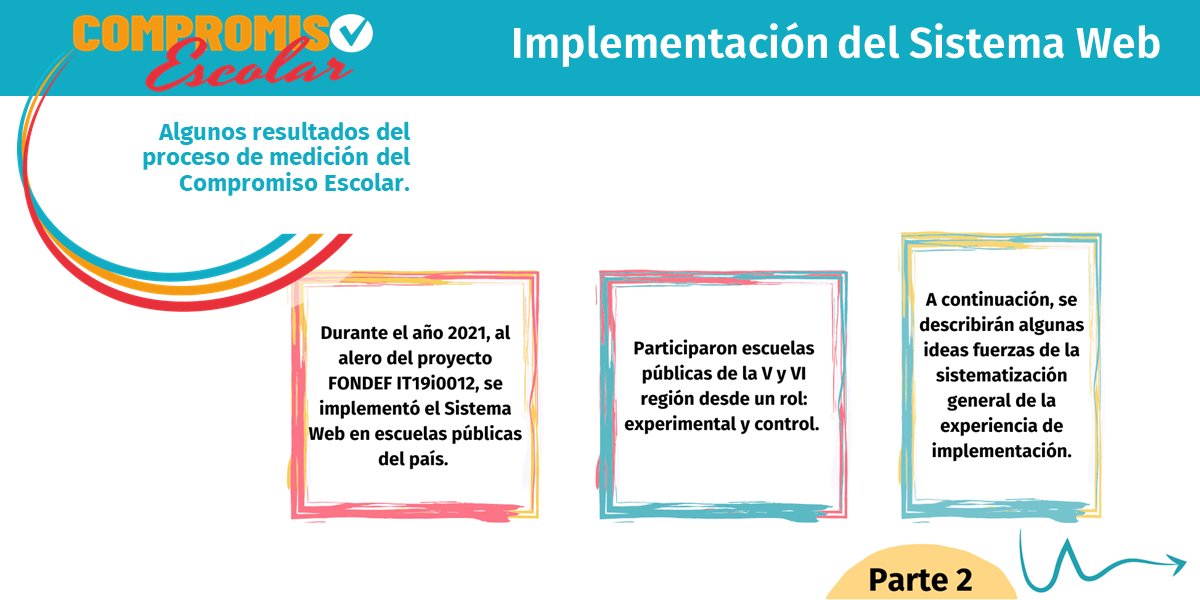 COMPROMISO Escolar

Implementación del Sistema Web

Algunos resultados del proceso de medición del Compromiso Escolar.

Durante el año 2021, al alero del proyecto FONDEF IT19i0012, se implementó el Sistema Web en escuelas públicas del país.

Participaron escuelas públicas de la V y VI región desde un rol: experimental y control.

A continuación, se describirán algunas ideas fuerzas de la sistematización general de la experiencia de implementación.

Parte 2